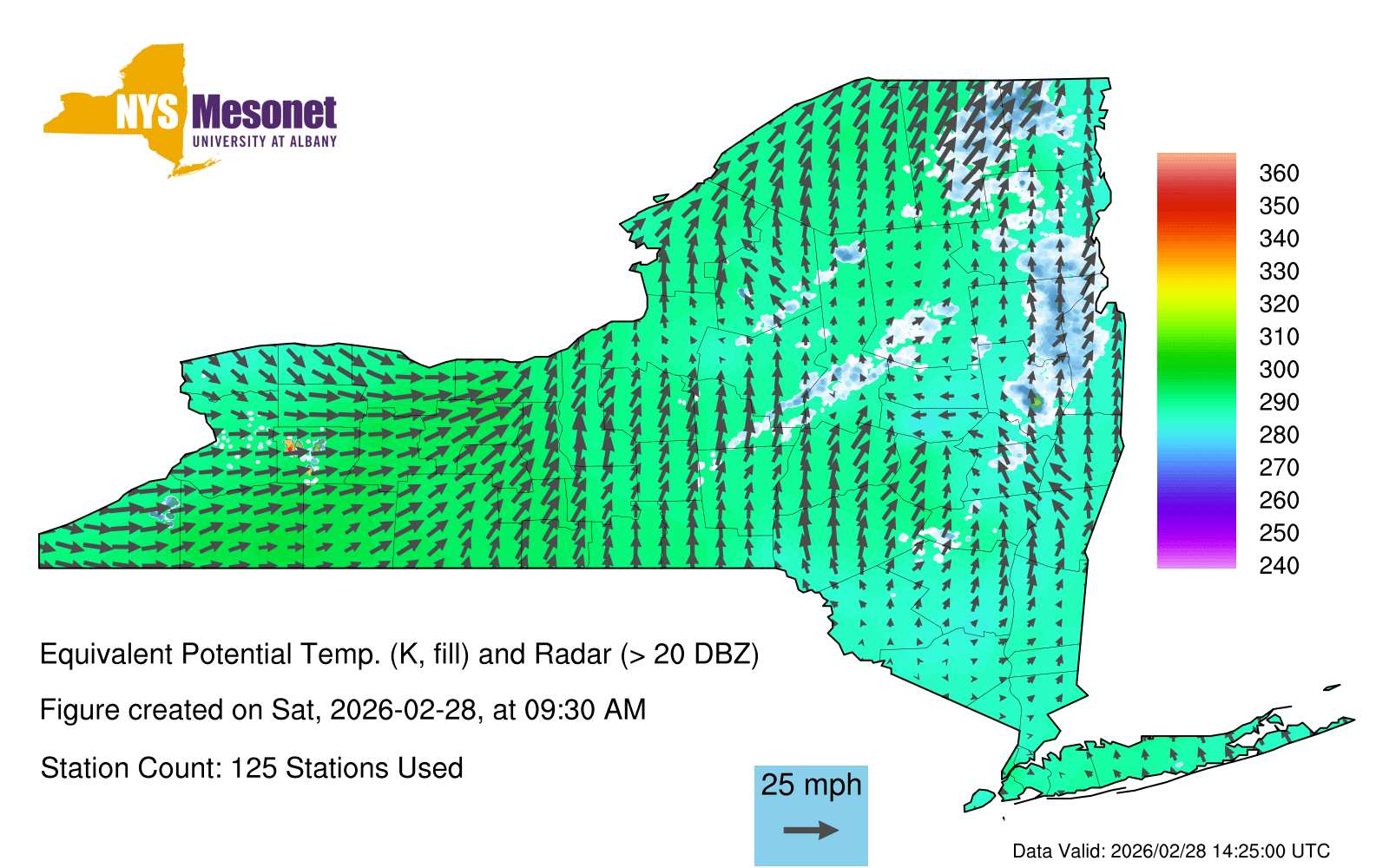 NYS Mesonet
UNIVERSITY AT ALBANY

360
350
340
330
320
310
300
290
280
270
260
250
240

Equivalent Potential Temp. (K, fill) and Radar (> 20 DBZ)

Figure created on Sat, 2026-02-28, at 09:30 AM

Station Count: 125 Stations Used

25 mph

Data Valid: 2026/02/28 14:25:00 UTC